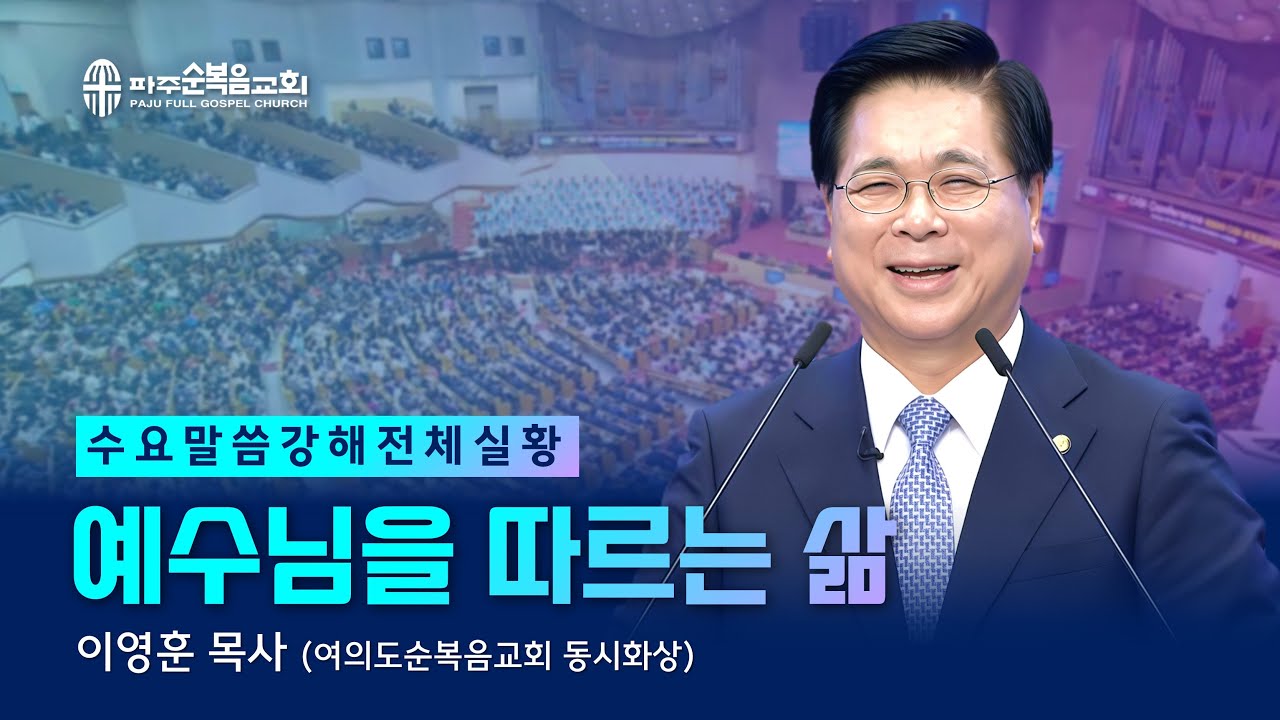 파주순복음교회
PAJU FULL GOSPEL CHURCH

수요말씀강해전체실황

예수님을 따르는 삶

이영훈 목사 (여의도순복음교회 동시화상)